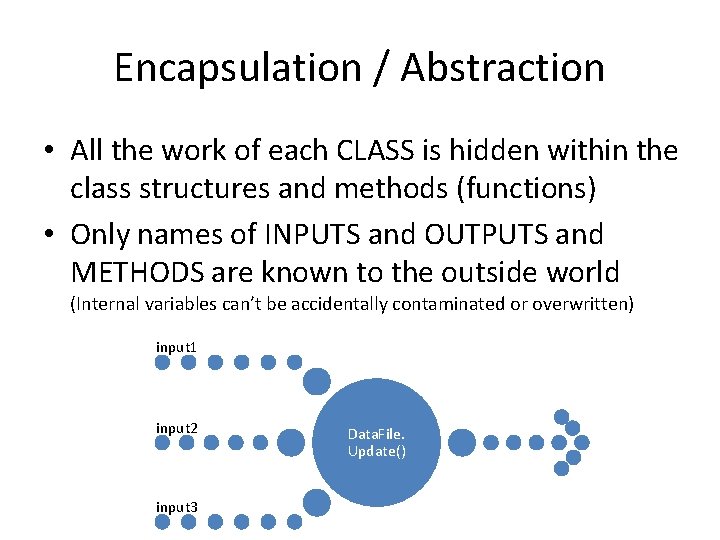 Encapsulation / Abstraction

• All the work of each CLASS is hidden within the class structures and methods (functions)

• Only names of INPUTS and OUTPUTS and METHODS are known to the outside world (Internal variables can't be accidentally contaminated or overwritten)

input1

input2

input3

DataFile. Update()